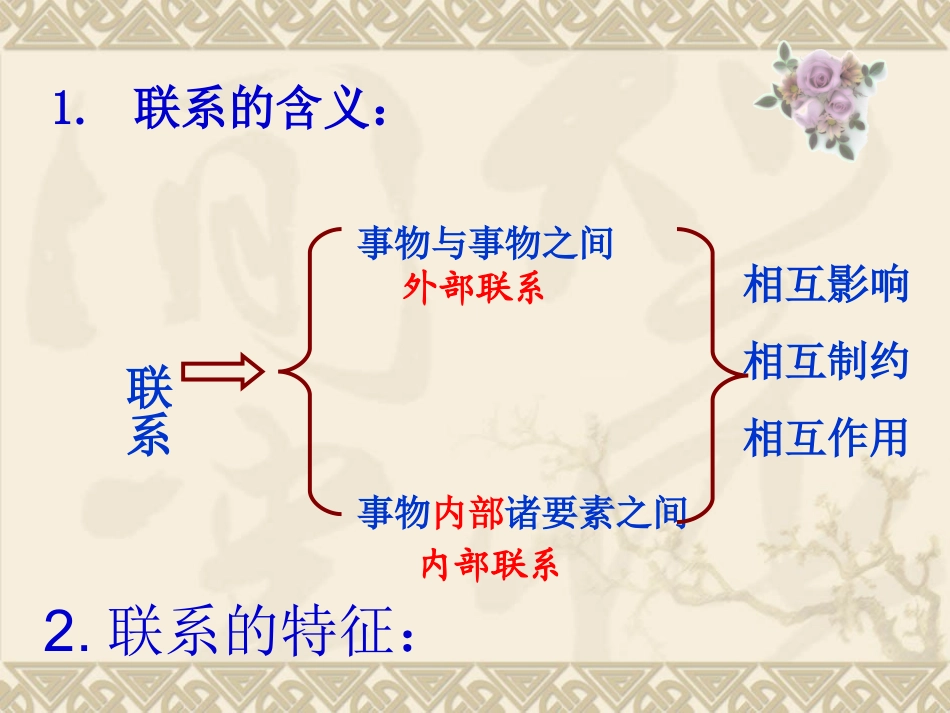 1. 联系的含义：

联系

事物与事物之间

外部联系

事物内部诸要素之间

内部联系

相互影响

相互制约

相互作用

2. 联系的特征：